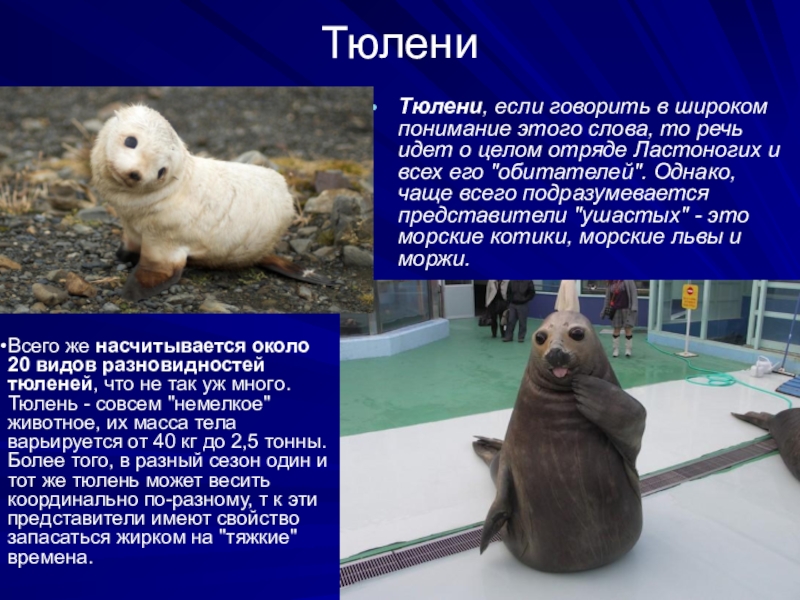 Тюлени

• Тюлени, если говорить в широком понимание этого слова, то речь идет о целом отряде Ластоногих и всех его "обитателей". Однако, чаще всего подразумевается представители "ушастых" - это морские котики, морские львы и моржи.

•Всего же насчитывается около 20 видов разновидностей тюленей, что не так уж много. Тюлень - совсем "немелкое" животное, их масса тела варьируется от 40 кг до 2,5 тонны. Более того, в разный сезон один и тот же тюлень может весить координально по-разному, т к эти представители имеют свойство запасаться жирком на "тяжкие" времена.